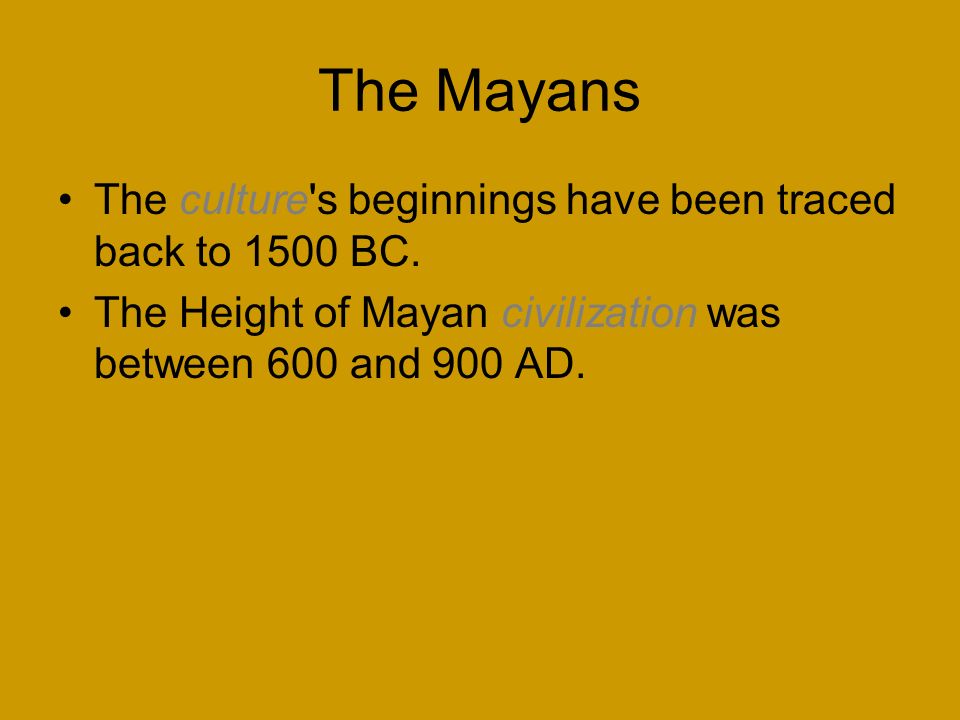 The Mayans

• The culture's beginnings have been traced back to 1500 BC.
• The Height of Mayan civilization was between 600 and 900 AD.